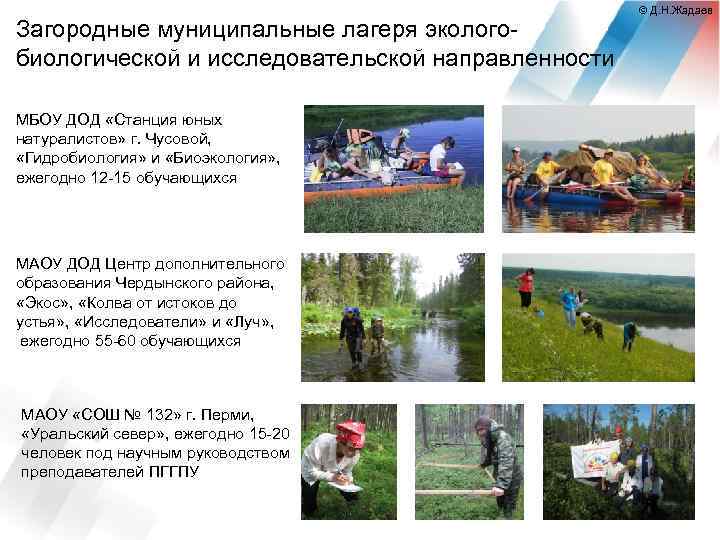 © Д.Н.Жадаев

Загородные муниципальные лагеря эколого-биологической и исследовательской направленности

МБОУ ДОД «Станция юных натуралистов» г. Чусовой, «Гидробиология» и «Биоэкология», ежегодно 12-15 обучающихся

МАОУ ДОД Центр дополнительного образования Чердынского района, «Экос», «Колва от истоков до устья», «Исследователи» и «Луч», ежегодно 55-60 обучающихся

МАОУ «СОШ № 132» г. Перми, «Уральский север», ежегодно 15-20 человек под научным руководством преподавателей ПГГПУ